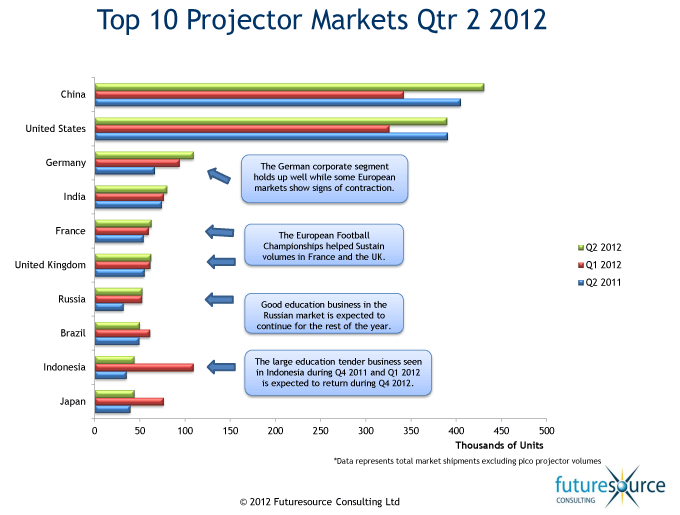 Top 10 Projector Markets Qtr 2 2012

China
United States
Germany
India
France
United Kingdom
Russia
Brazil
Indonesia
Japan

The German corporate segment holds up well while some European markets show signs of contraction.

The European Football Championships helped Sustain volumes in France and the UK.

Good education business in the Russian market is expected to continue for the rest of the year.

The large education tender business seen in Indonesia during Q4 2011 and Q1 2012 is expected to return during Q4 2012.

Q2 2012
Q1 2012
Q2 2011

0 50 100 150 200 250 300 350 400 450 500

Thousands of Units

*Data represents total market shipments excluding pico projector volumes

futuresource CONSULTING

© 2012 Futuresource Consulting Ltd